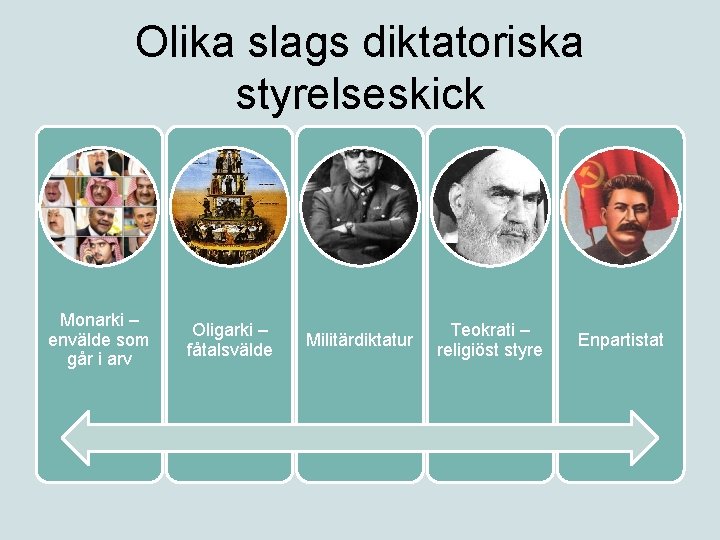 Olika slags diktatoriska styrelseskick

Monarki – envälde som går i arv

Oligarki – fåtalsvälde

Militärdiktatur

Teokrati – religiöst styre

Enpartistat